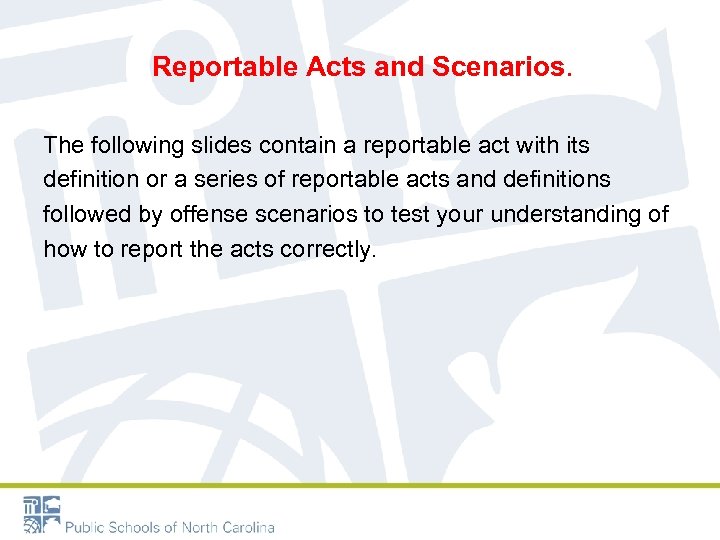 Reportable Acts and Scenarios.

The following slides contain a reportable act with its definition or a series of reportable acts and definitions followed by offense scenarios to test your understanding of how to report the acts correctly.

Public Schools of North Carolina